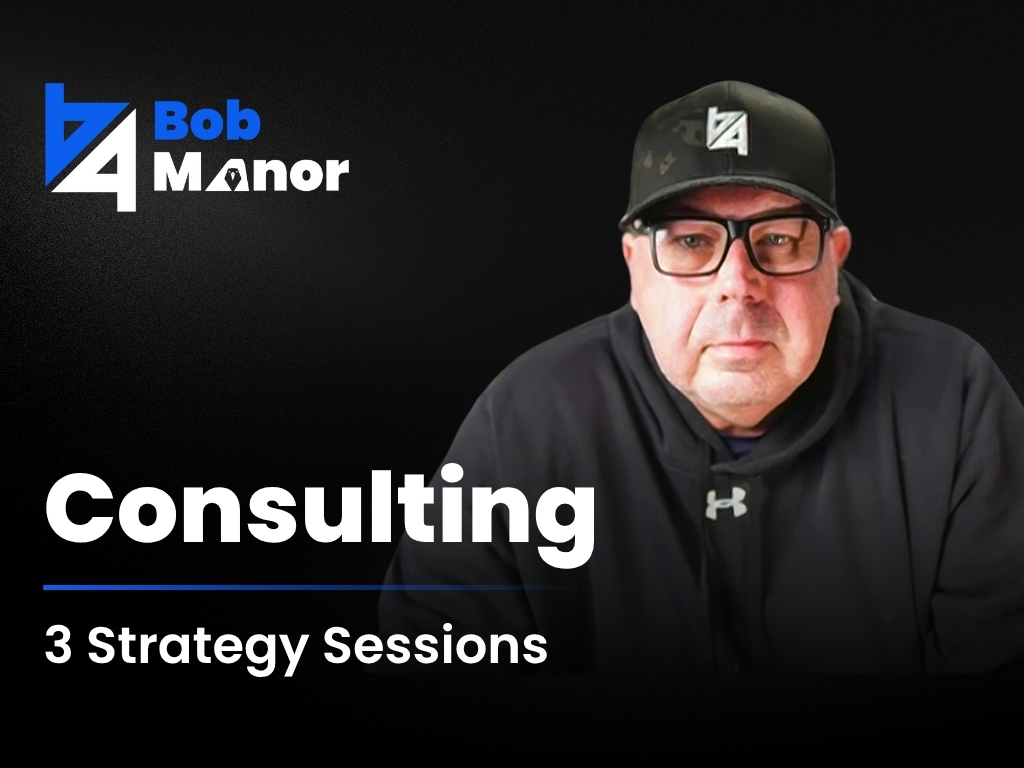 Bob
Manor

Consulting

3 Strategy Sessions